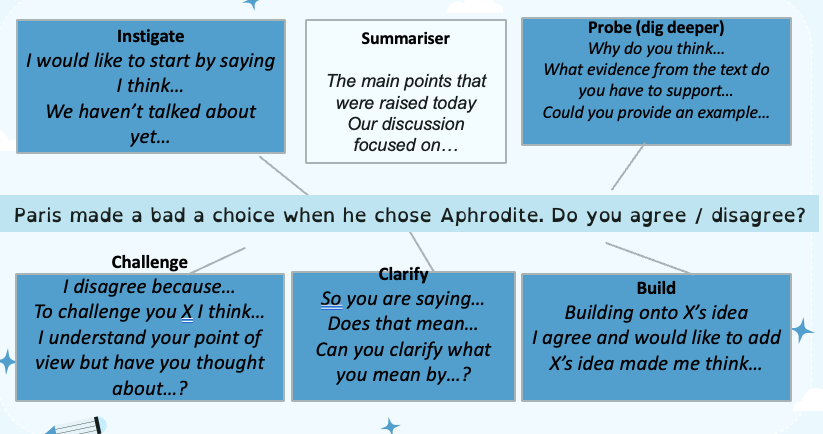 Instigate
I would like to start by saying
I think…
We haven't talked about yet…

Summariser
The main points that were raised today
Our discussion focused on…

Probe (dig deeper)
Why do you think…
What evidence from the text do you have to support…
Could you provide an example…

Paris made a bad a choice when he chose Aphrodite. Do you agree / disagree?

Challenge
I disagree because…
To challenge you X I think…
I understand your point of view but have you thought about…?

Clarify
So you are saying…
Does that mean…
Can you clarify what you mean by…?

Build
Building onto X's idea
I agree and would like to add
X's idea made me think…